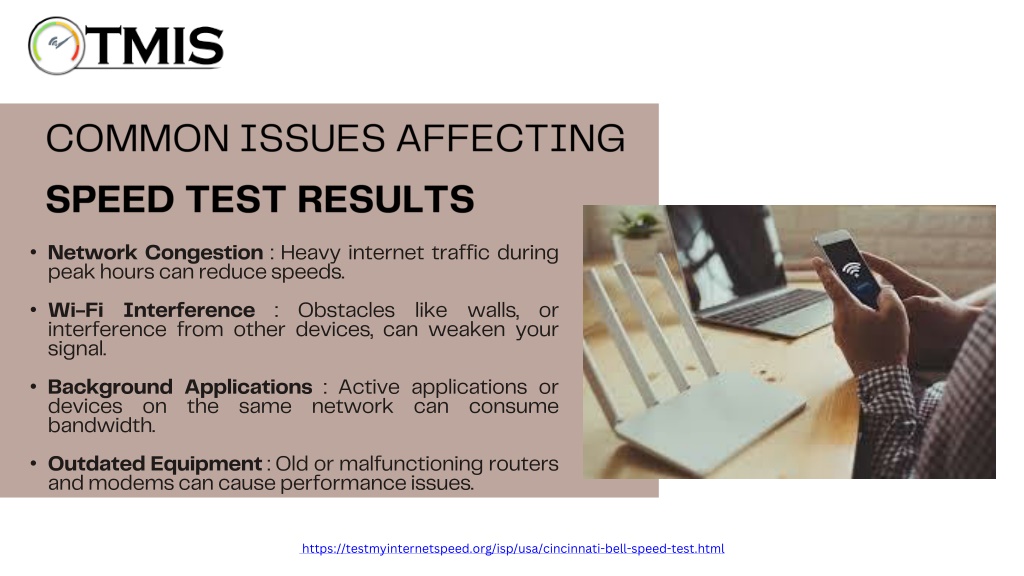 TMIS

COMMON ISSUES AFFECTING

SPEED TEST RESULTS

• Network Congestion : Heavy internet traffic during peak hours can reduce speeds.

• Wi-Fi Interference : Obstacles like walls, or interference from other devices, can weaken your signal.

• Background Applications : Active applications or devices on the same network can consume bandwidth.

• Outdated Equipment : Old or malfunctioning routers and modems can cause performance issues.

https://testmyinternetspeed.org/isp/usa/cincinnati-bell-speed-test.html